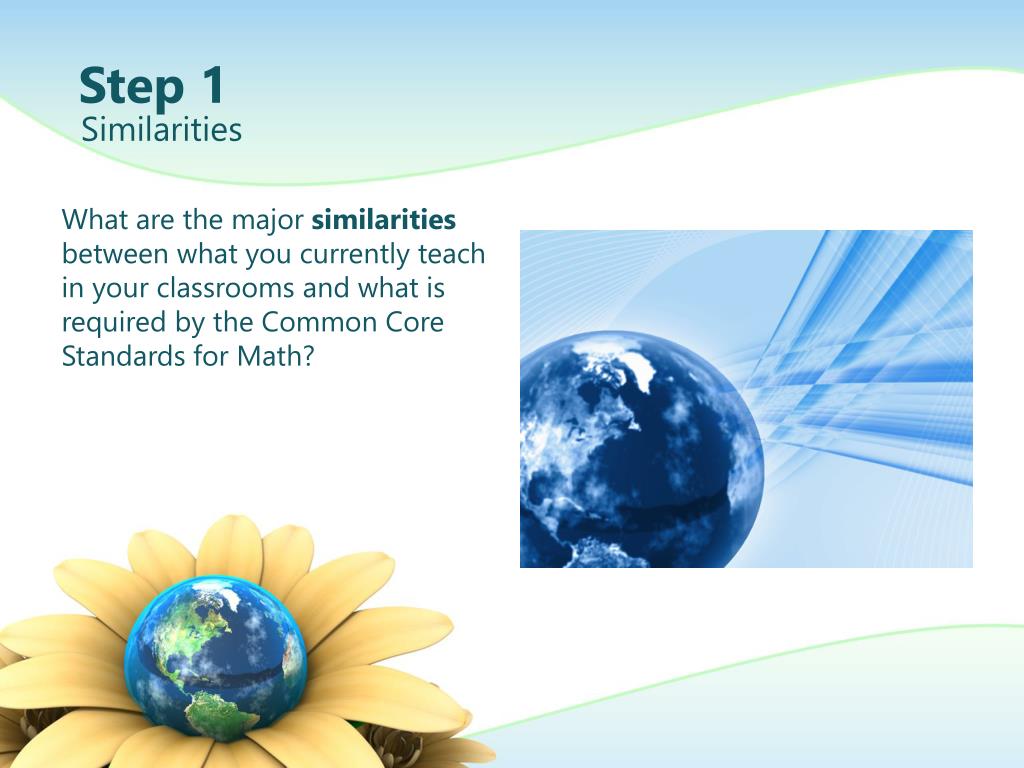 Step 1
Similarities

What are the major similarities between what you currently teach in your classrooms and what is required by the Common Core Standards for Math?